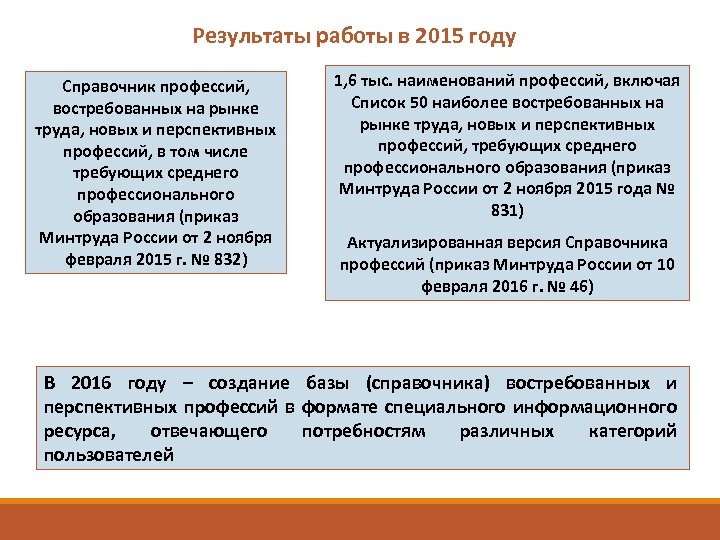 Результаты работы в 2015 году

Справочник профессий, востребованных на рынке труда, новых и перспективных профессий, в том числе требующих среднего профессионального образования (приказ Минтруда России от 2 ноября февраля 2015 г. № 832)

1,6 тыс. наименований профессий, включая Список 50 наиболее востребованных на рынке труда, новых и перспективных профессий, требующих среднего профессионального образования (приказ Минтруда России от 2 ноября 2015 года № 831)

Актуализированная версия Справочника профессий (приказ Минтруда России от 10 февраля 2016 г. № 46)

В 2016 году – создание базы (справочника) востребованных и перспективных профессий в формате специального информационного ресурса, отвечающего потребностям различных категорий пользователей